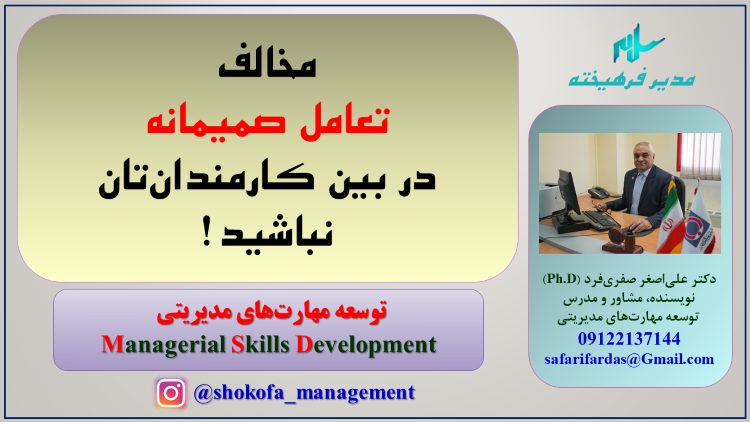 مخالف
تعامل صمیمانه
در بین کارمندان‌تان
نباشید !

توسعه مهارت‌های مدیریتی
Managerial Skills Development

@shokofa_management

مدیر فرهیخته

دکتر علی‌اصغر صفری‌فرد (Ph.D)
نویسنده، مشاور و مدرس
توسعه مهارت‌های مدیریتی
09122137144
safarifardas@Gmail.com